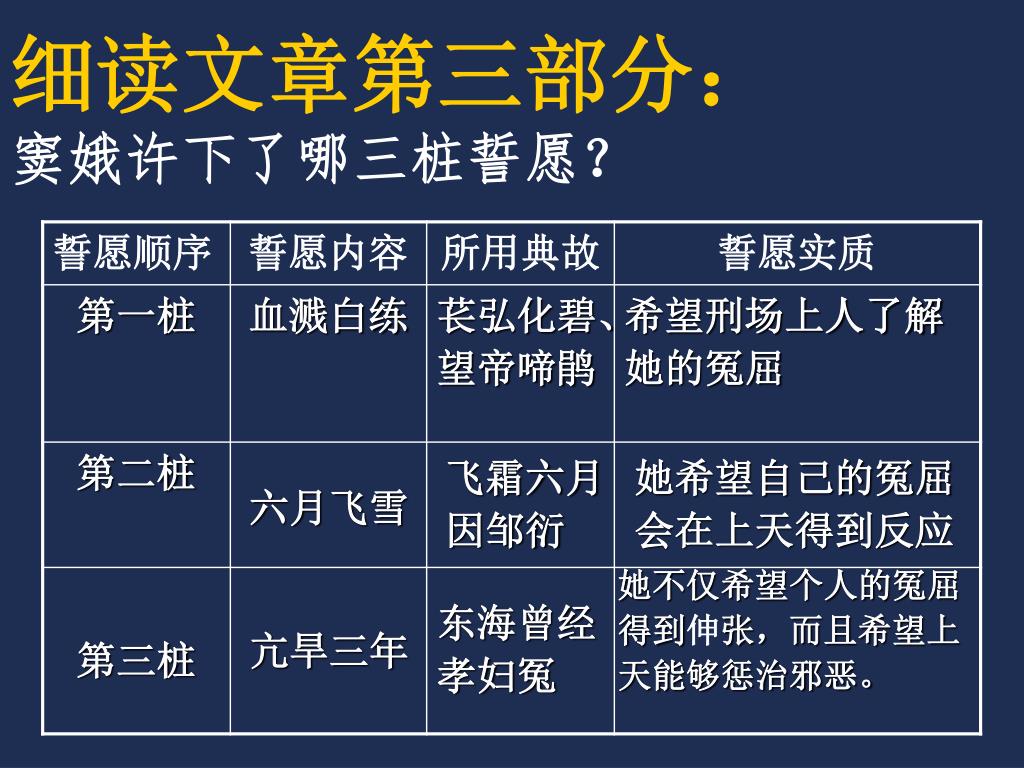 细读文章第三部分：
窦娥许下了哪三桩誓愿？

| 誓愿顺序 | 誓愿内容 | 所用典故 | 誓愿实质 |
|---|---|---|---|
| 第一桩 | 血溅白练 | 苌弘化碧、望帝啼鹃 | 希望刑场上人了解她的冤屈 |
| 第二桩 | 六月飞雪 | 飞霜六月因邹衍 | 她希望自己的冤屈会在上天得到反应 |
| 第三桩 | 亢旱三年 | 东海曾经孝妇冤 | 她不仅希望个人的冤屈得到伸张，而且希望上天能够惩治邪恶。 |